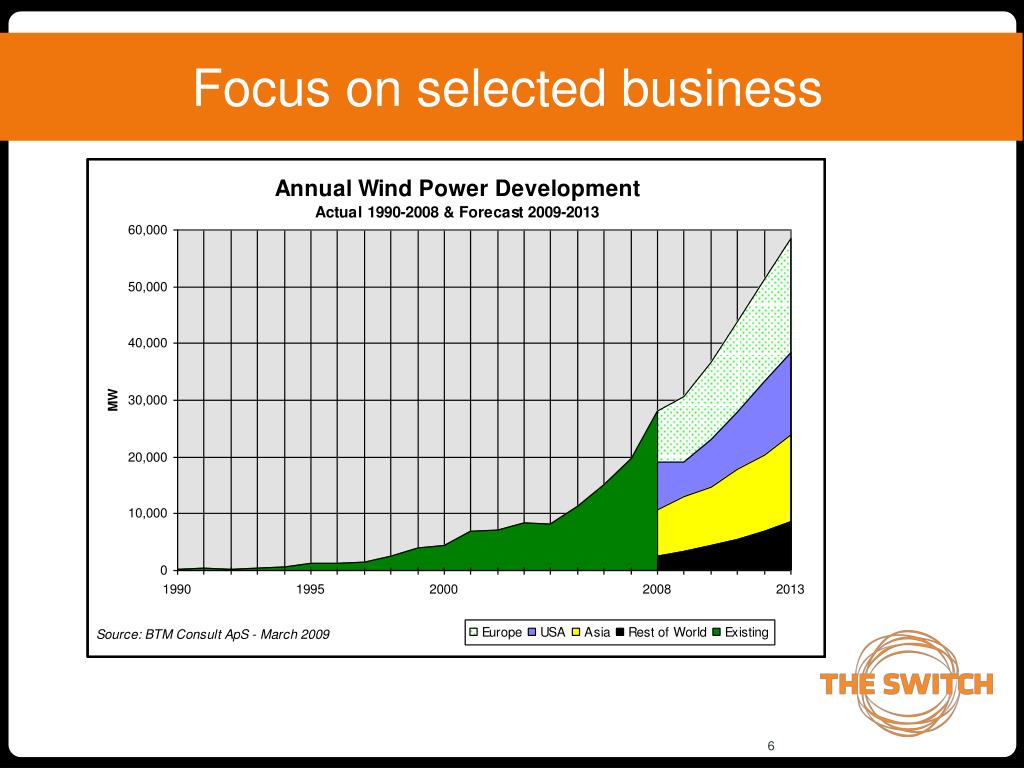 Focus on selected business

Annual Wind Power Development
Actual 1990-2008 & Forecast 2009-2013

60,000
50,000
40,000
30,000
20,000
10,000
0

MW

1990
1995
2000
2008
2013

Source: BTM Consult ApS - March 2009

Europe USA Asia Rest of World Existing

THE SWITCH

6